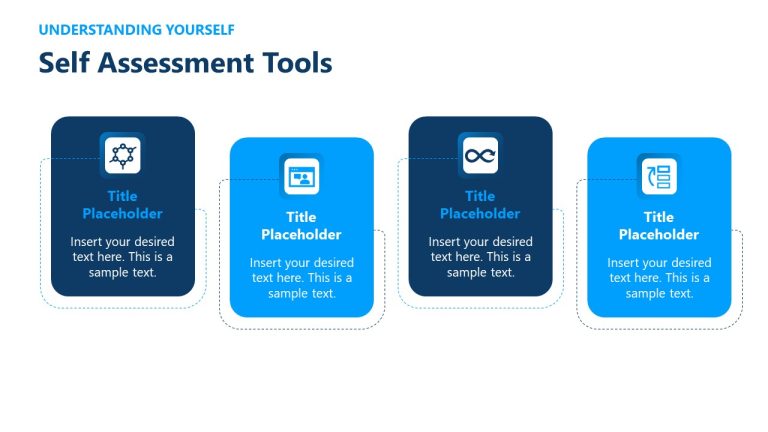 UNDERSTANDING YOURSELF

Self Assessment Tools

Title Placeholder

Insert your desired text here. This is a sample text.

Title Placeholder

Insert your desired text here. This is a sample text.

Title Placeholder

Insert your desired text here. This is a sample text.

Title Placeholder

Insert your desired text here. This is a sample text.